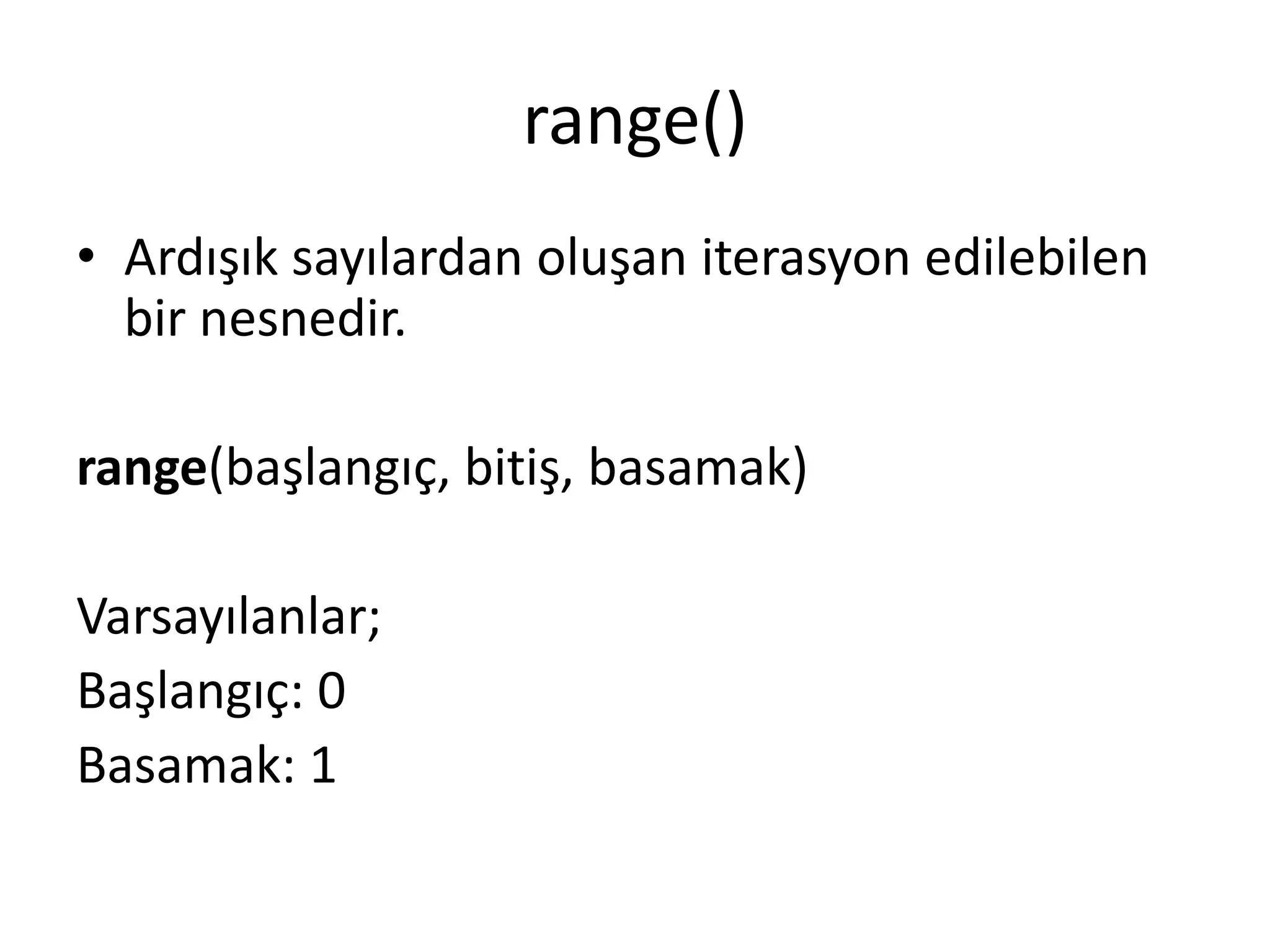 range()

• Ardışık sayılardan oluşan iterasyon edilebilen bir nesnedir.

range(başlangıç, bitiş, basamak)

Varsayılanlar;
Başlangıç: 0
Basamak: 1